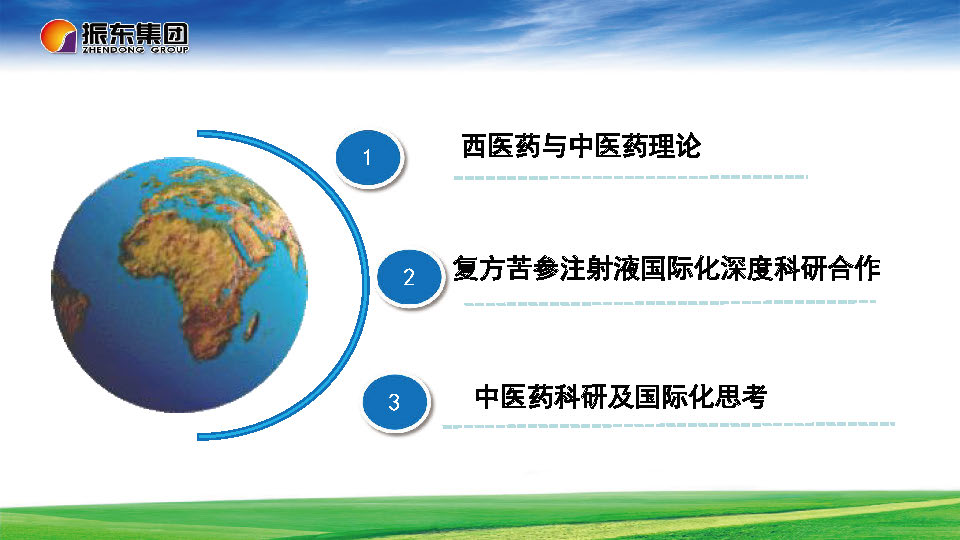 振东集团
ZHENDONG GROUP

1 西医药与中医药理论

2 复方苦参注射液国际化深度科研合作

3 中医药科研及国际化思考